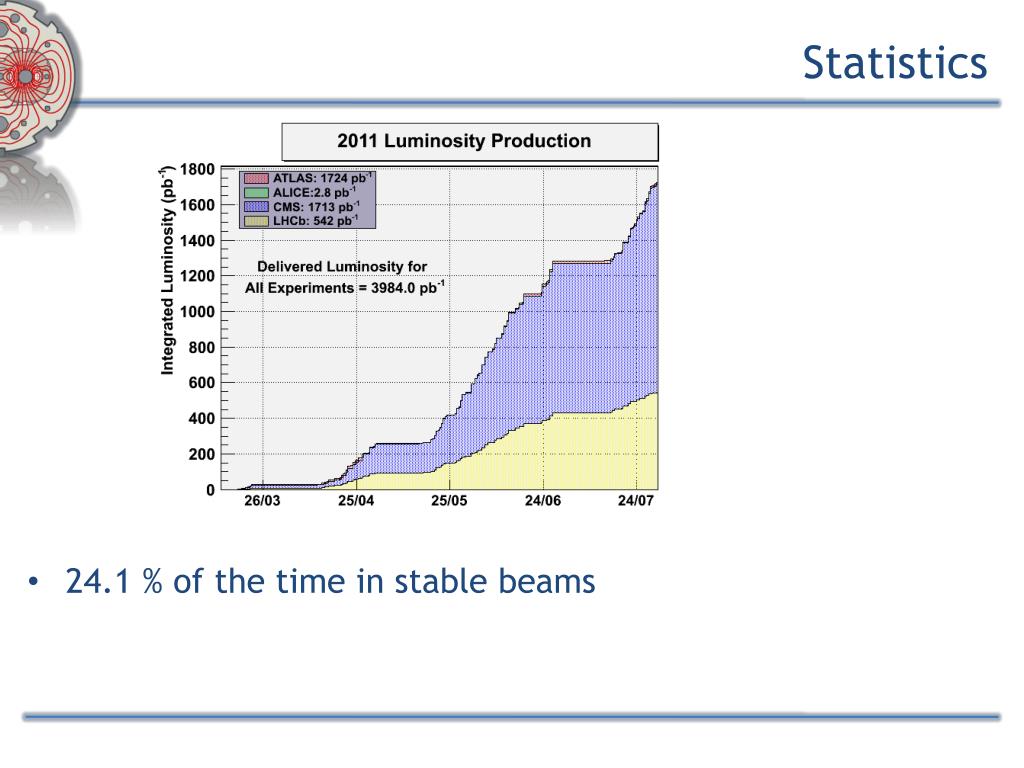 Statistics

2011 Luminosity Production

Integrated Luminosity ($pb^{-1}$)

1800
1600
1400
1200
1000
800
600
400
200
0

ATLAS: 1724 $pb^{-1}$
ALICE:2.8 $pb^{-1}$
CMS: 1713 $pb^{-1}$
LHCb: 542 $pb^{-1}$

Delivered Luminosity for All Experiments = 3984.0 $pb^{-1}$

26/03
25/04
25/05
24/06
24/07

• 24.1 % of the time in stable beams